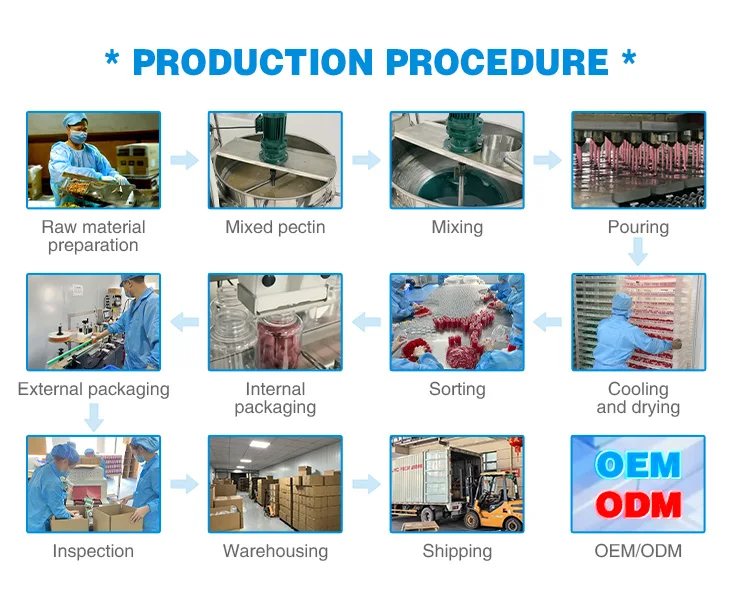 * PRODUCTION PROCEDURE *

Raw material preparation

Mixed pectin

Mixing

Pouring

Cooling and drying

Sorting

Internal packaging

External packaging

Inspection

Warehousing

Shipping

OEM
ODM

OEM/ODM